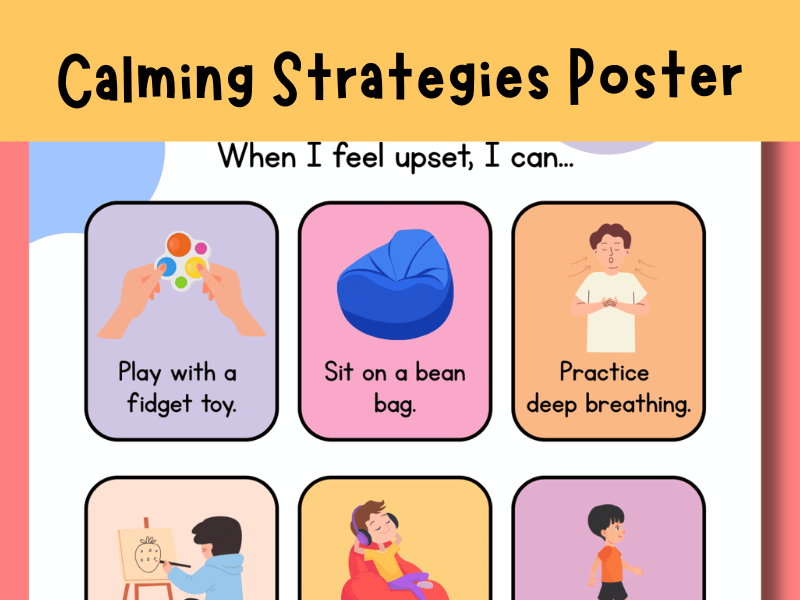 Calming Strategies Poster

When I feel upset, I can...

Play with a fidget toy.

Sit on a bean bag.

Practice deep breathing.